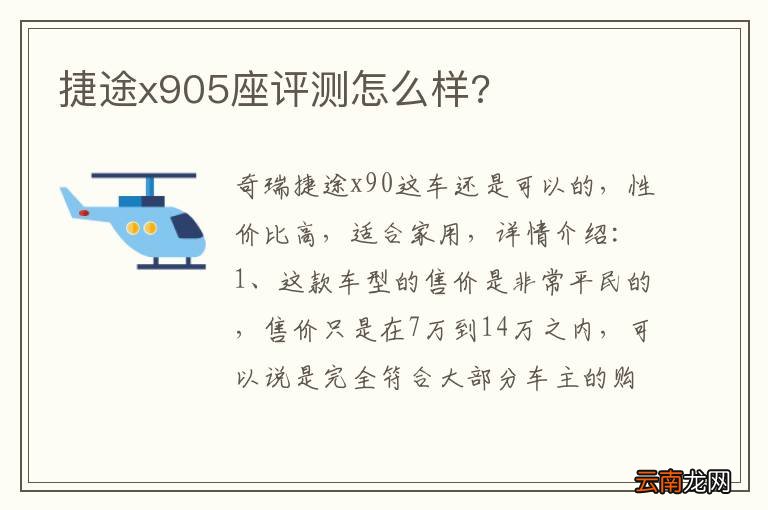 捷途x905座评测怎么样？

奇瑞捷途x90这车还是可以的，性价比高，适合家用，详情介绍：
1、这款车型的售价是非常平民的，售价只是在7万到14万之内，可以说是完全符合大部分车主的购

云南龙网